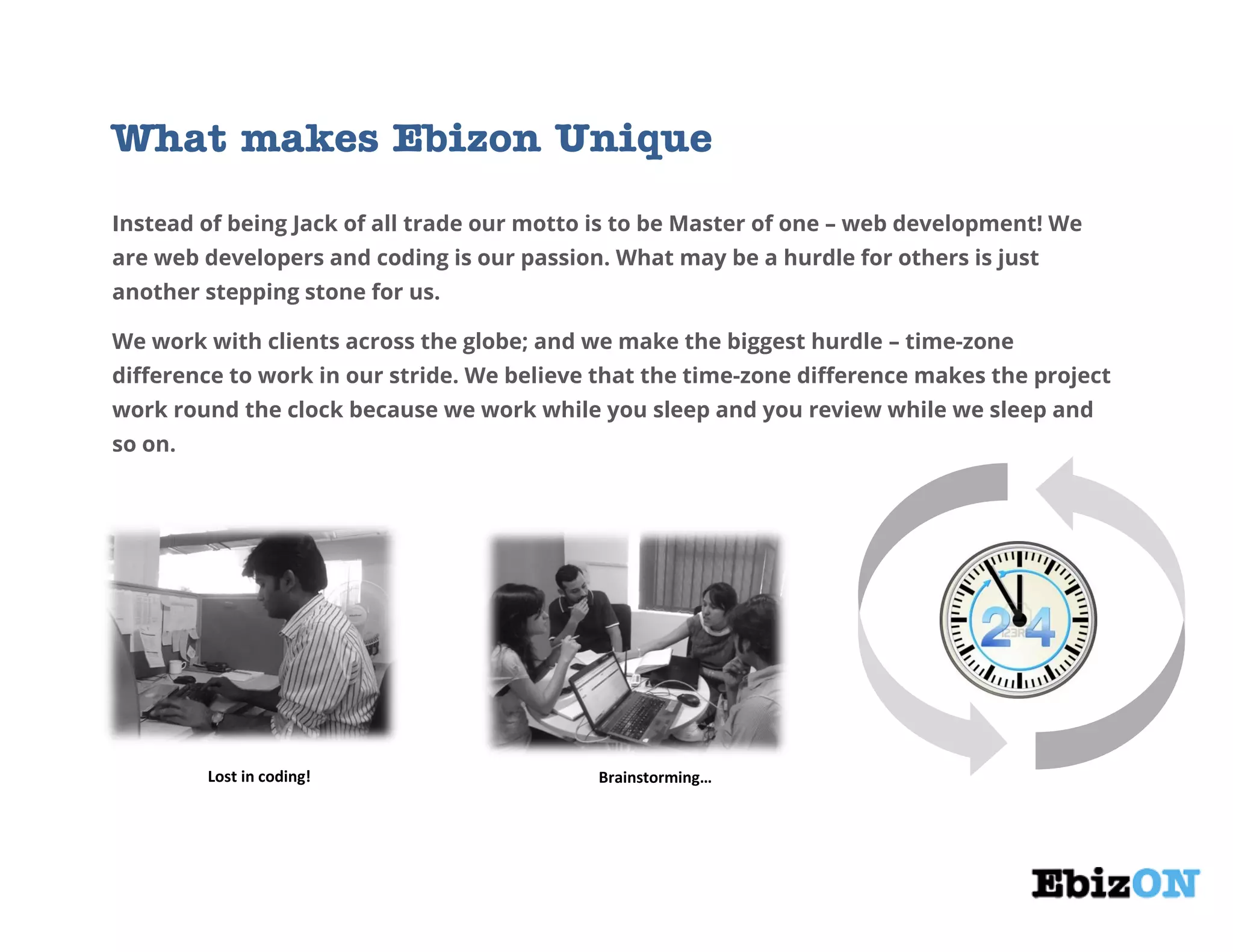 What makes Ebizon Unique

Instead of being Jack of all trade our motto is to be Master of one – web development! We are web developers and coding is our passion. What may be a hurdle for others is just another stepping stone for us.

We work with clients across the globe; and we make the biggest hurdle – time-zone difference to work in our stride. We believe that the time-zone difference makes the project work round the clock because we work while you sleep and you review while we sleep and so on.

Lost in coding!

Brainstorming…

24

EbizON